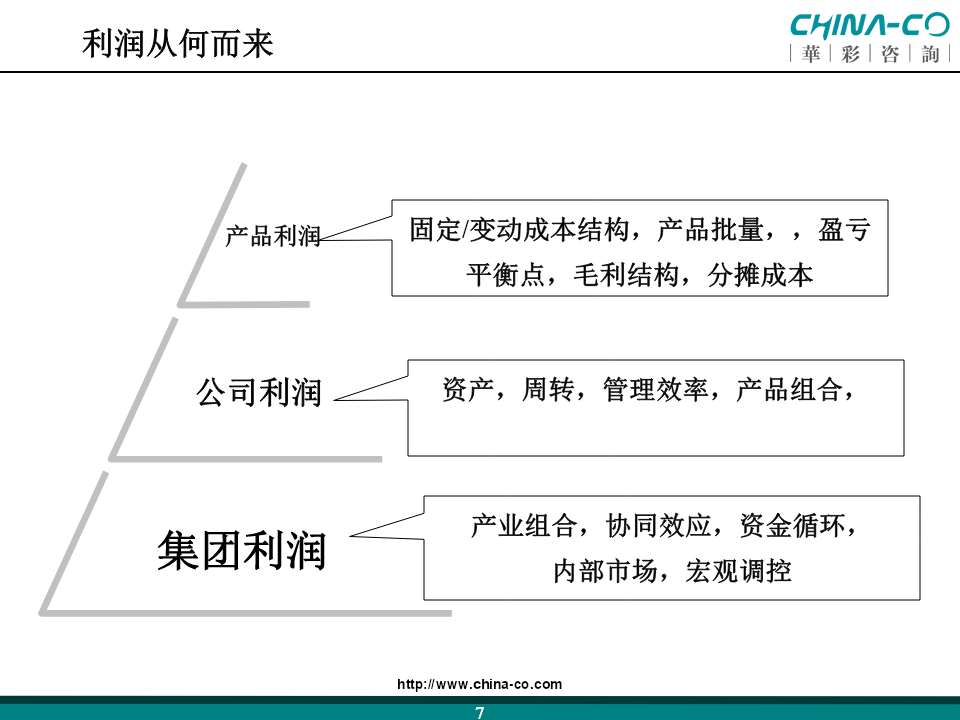 利润从何而来

CHINA-CO
華 彩 咨 詢

产品利润

固定/变动成本结构，产品批量，，盈亏平衡点，毛利结构，分摊成本

公司利润

资产，周转，管理效率，产品组合，

集团利润

产业组合，协同效应，资金循环，内部市场，宏观调控

http://www.china-co.com

7